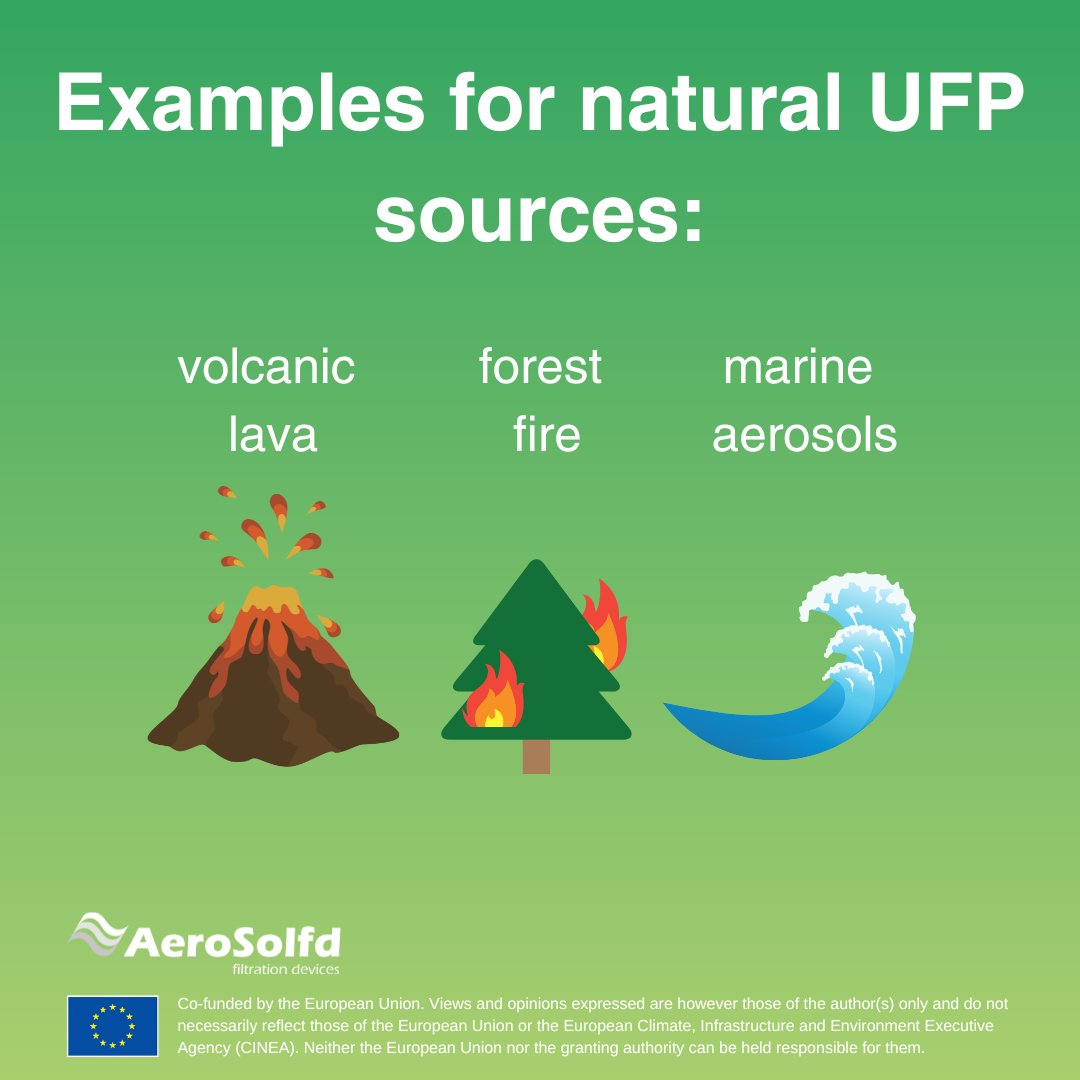 Examples for natural UFP sources:

volcanic lava

forest fire

marine aerosols

AeroSolfd
filtration devices

Co-funded by the European Union. Views and opinions expressed are however those of the author(s) only and do not necessarily reflect those of the European Union or the European Climate, Infrastructure and Environment Executive Agency (CINEA). Neither the European Union nor the granting authority can be held responsible for them.